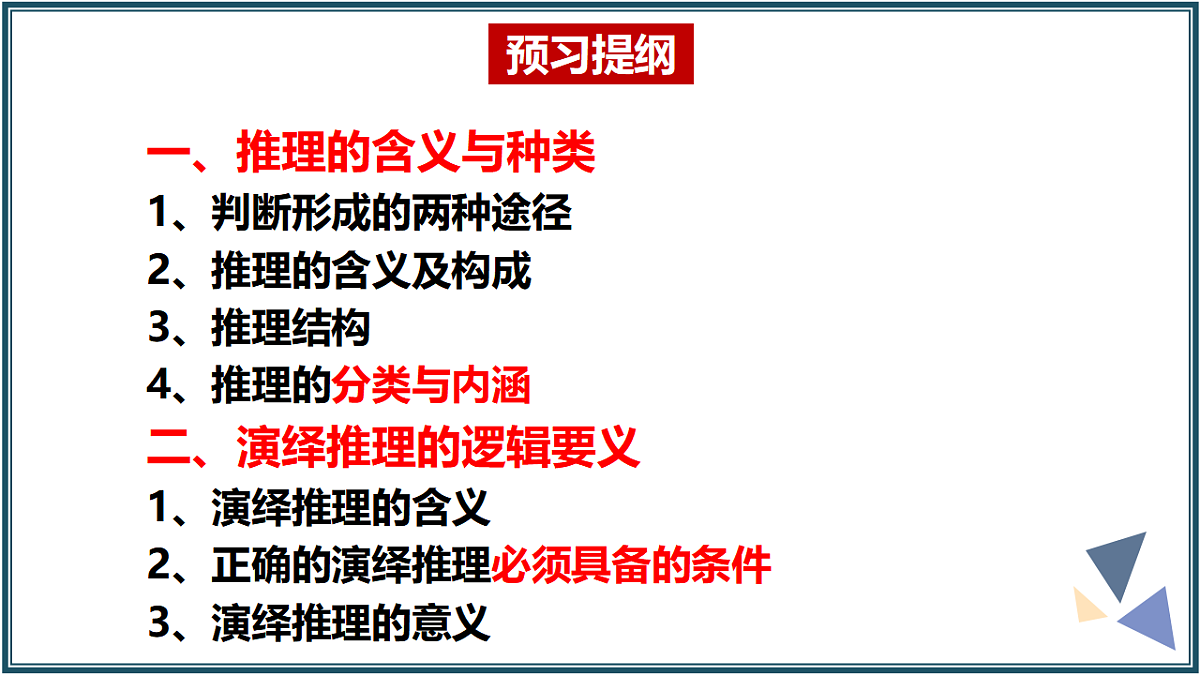 预习提纲

一、推理的含义与种类

1、判断形成的两种途径

2、推理的含义及构成

3、推理结构

4、推理的分类与内涵

二、演绎推理的逻辑要义

1、演绎推理的含义

2、正确的演绎推理必须具备的条件

3、演绎推理的意义